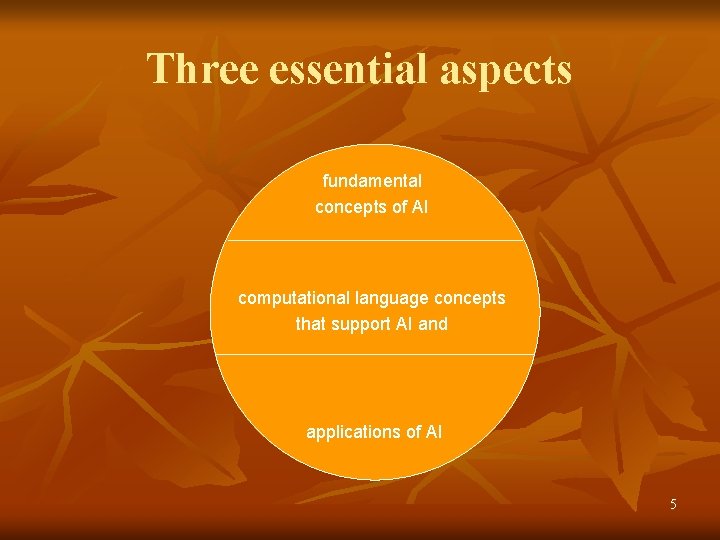 Three essential aspects

fundamental concepts of AI

computational language concepts that support AI and

applications of AI

5